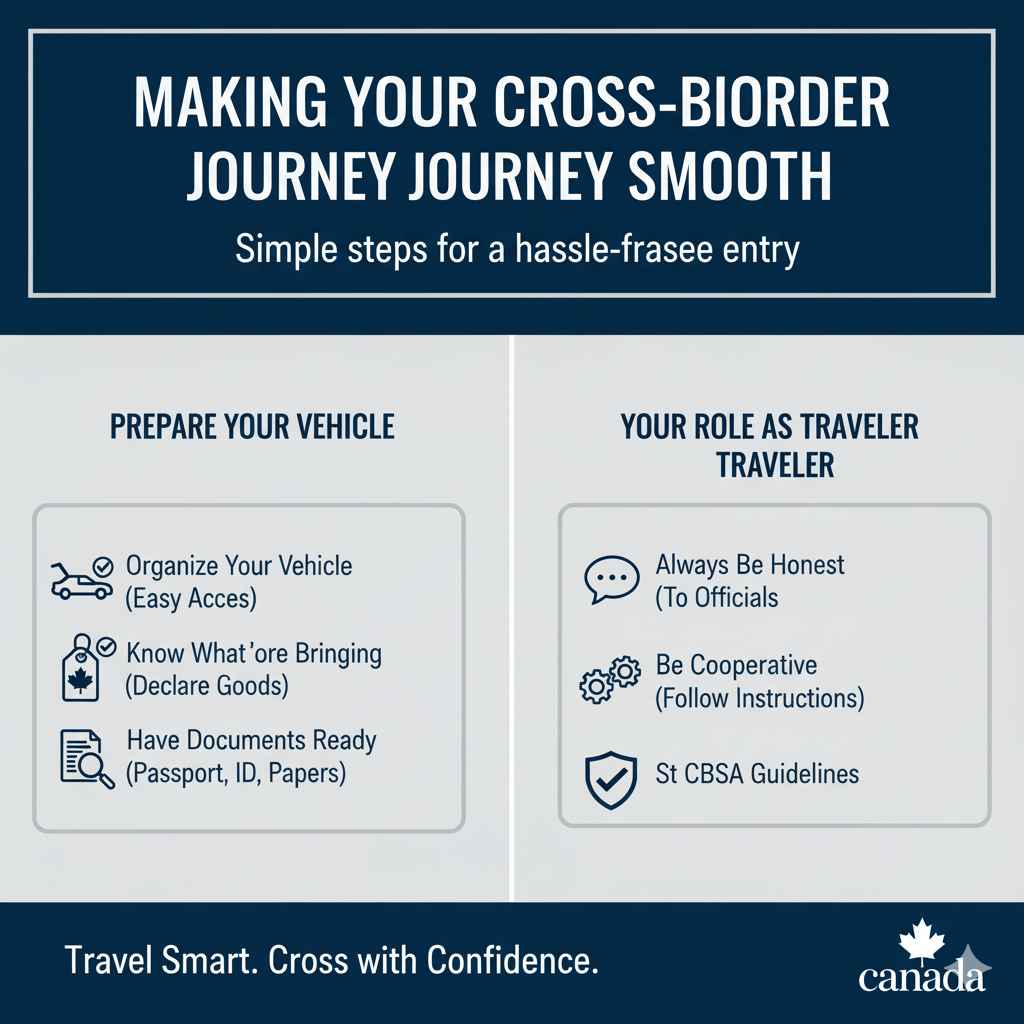 MAKING YOUR CROSS-BIORDER JOURNEY JOURNEY SMOOTH

Simple steps for a hassle-frasee entry

PREPARE YOUR VEHICLE

Organize Your Vehicle (Easy Acces)

Know What'ore Bringing (Declare Goods)

Have Documents Ready (Passport, ID, Papers)

YOUR ROLE AS TRAVELER TRAVELER

Always Be Honest (To Officials

Be Cooperative (Follow Instructions)

St CBSA Guidelines

Travel Smart. Cross with Confidence.

canada